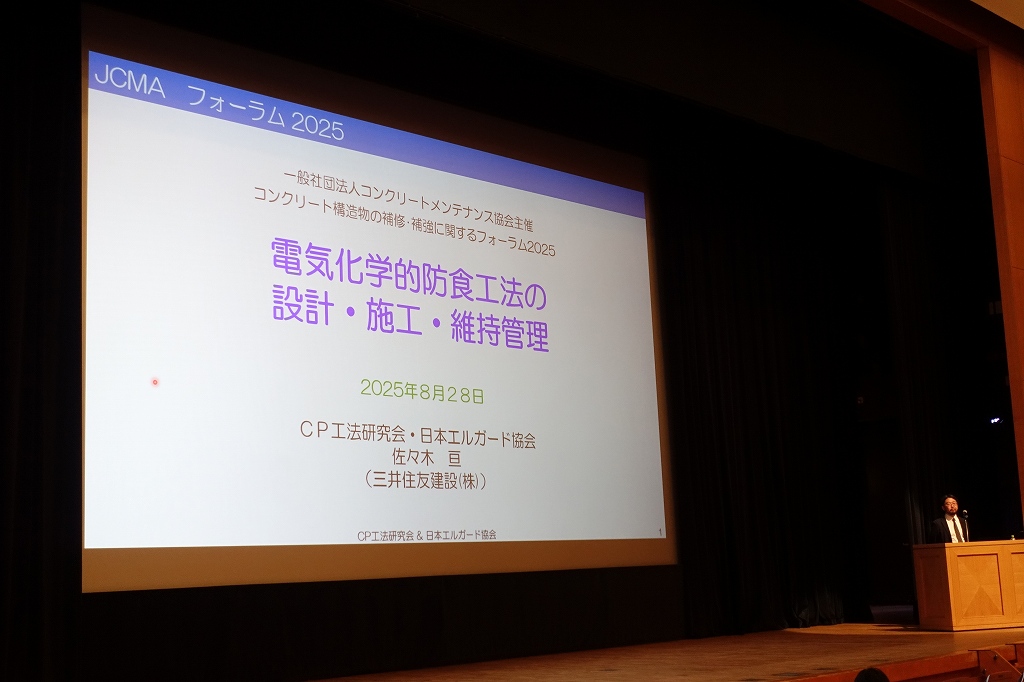 JCMA　フォーラム 2025

一般社団法人コンクリートメンテナンス協会主催
コンクリート構造物の補修・補強に関するフォーラム2025

電気化学的防食工法の
設計・施工・維持管理

2025年8月28日

CP工法研究会・日本エルガード協会
佐々木　亘
（三井住友建設(株)）

CP工法研究会 & 日本エルガード協会　1